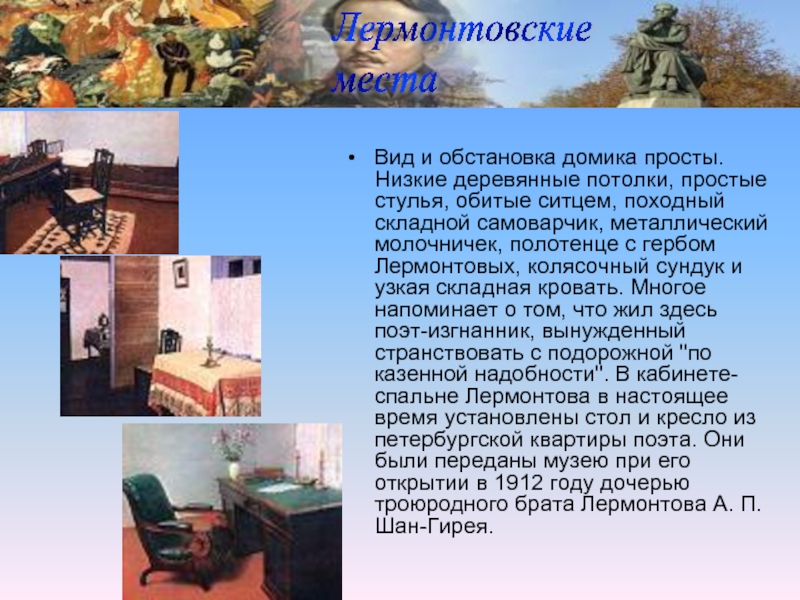 Лермонтовские места

• Вид и обстановка домика просты. Низкие деревянные потолки, простые стулья, обитые ситцем, походный складной самоварчик, металлический молочничек, полотенце с гербом Лермонтовых, колясочный сундук и узкая складная кровать. Многое напоминает о том, что жил здесь поэт-изгнанник, вынужденный странствовать с подорожной "по казенной надобности". В кабинете-спальне Лермонтова в настоящее время установлены стол и кресло из петербургской квартиры поэта. Они были переданы музею при его открытии в 1912 году дочерью троюродного брата Лермонтова А. П. Шан-Гирея.